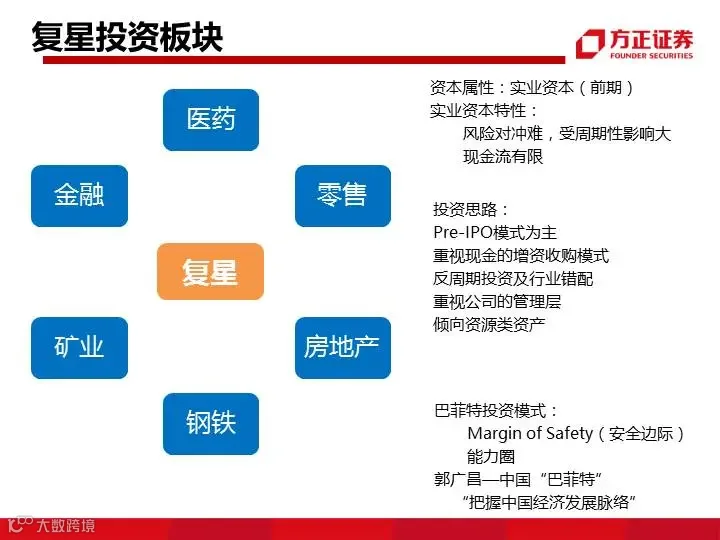 复星投资板块

方正证券
FOUNDER SECURITIES

医药

金融

零售

复星

矿业

房地产

钢铁

资本属性：实业资本（前期）
实业资本特性：
风险对冲难，受周期性影响大
现金流有限

投资思路：
Pre-IPO模式为主
重视现金的增资收购模式
反周期投资及行业错配
重视公司的管理层
倾向资源类资产

巴菲特投资模式：
Margin of Safety（安全边际）
能力圈
郭广昌—中国“巴菲特”
“把握中国经济发展脉络”

大数跨境